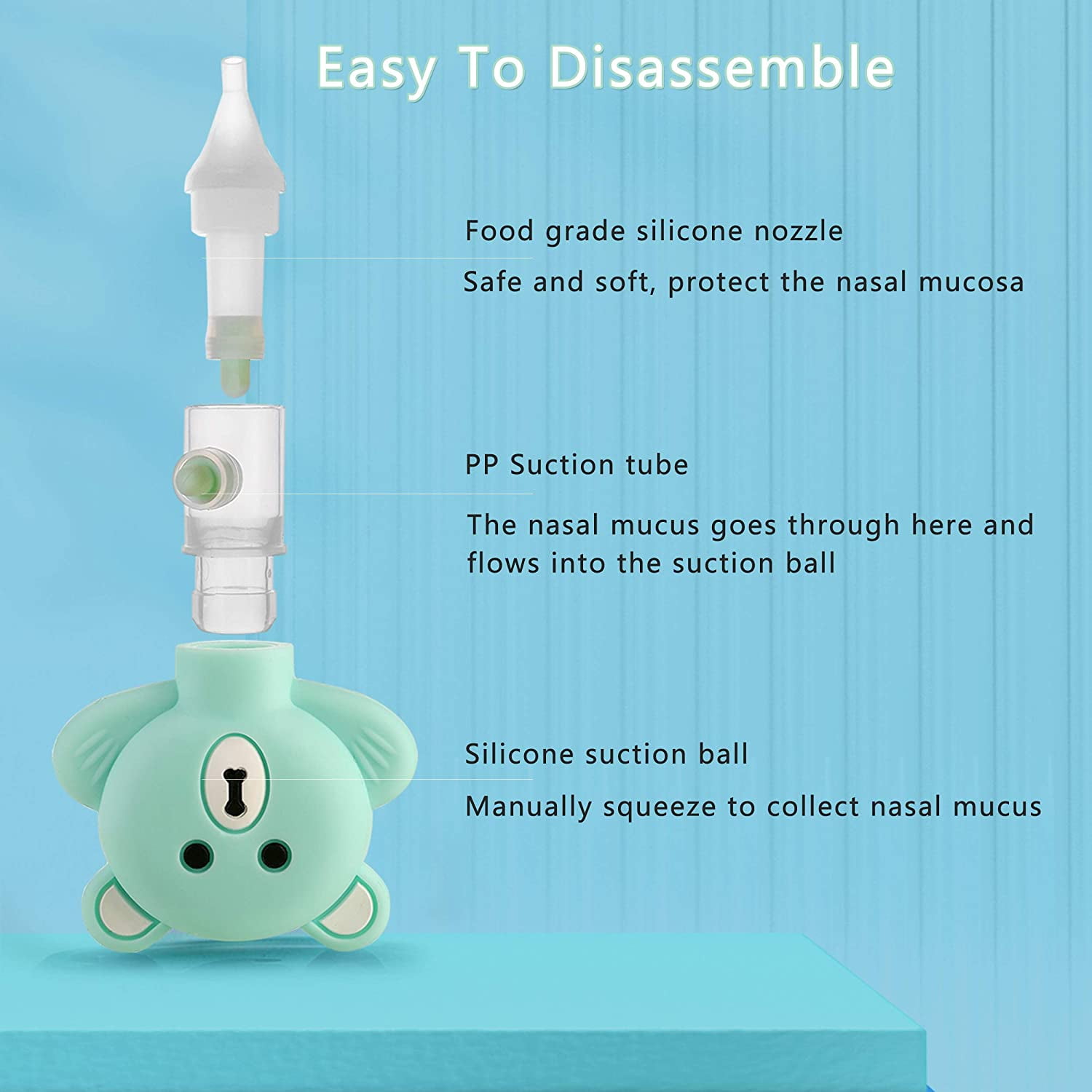 Easy To Disassemble

Food grade silicone nozzle

Safe and soft, protect the nasal mucosa

PP Suction tube

The nasal mucus goes through here and flows into the suction ball

Silicone suction ball

Manually squeeze to collect nasal mucus